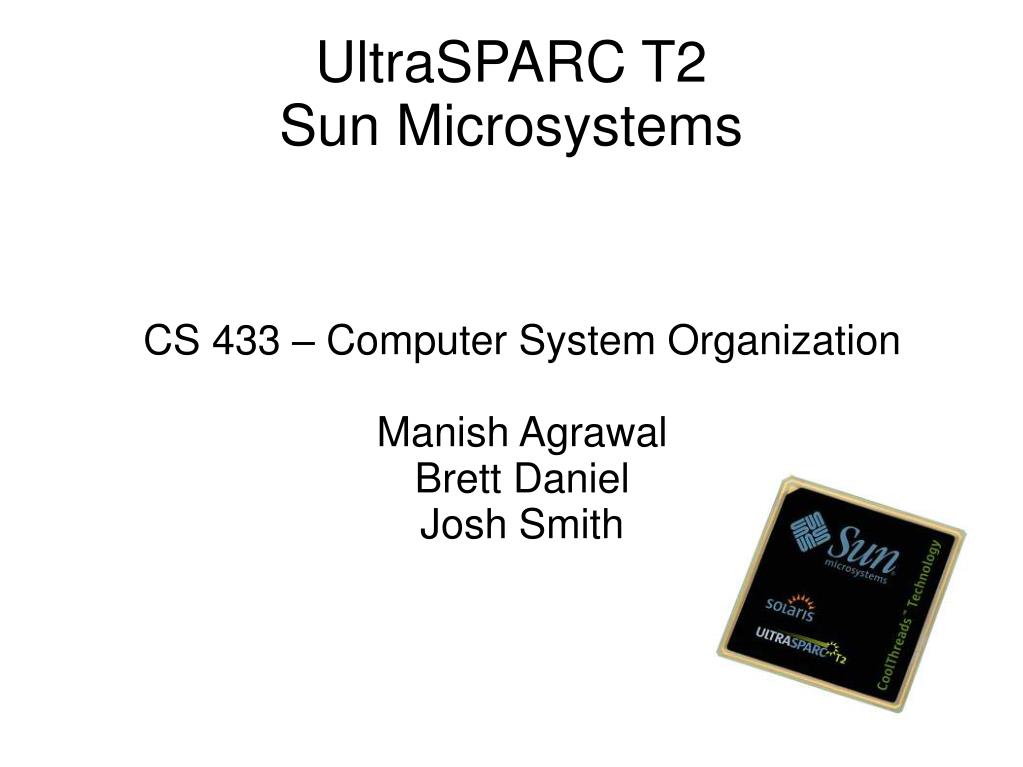 UltraSPARC T2
Sun Microsystems

CS 433 – Computer System Organization

Manish Agrawal
Brett Daniel
Josh Smith

Sun microsystems

solaris

ULTRASPARC T2

CoolThreads™ Technology